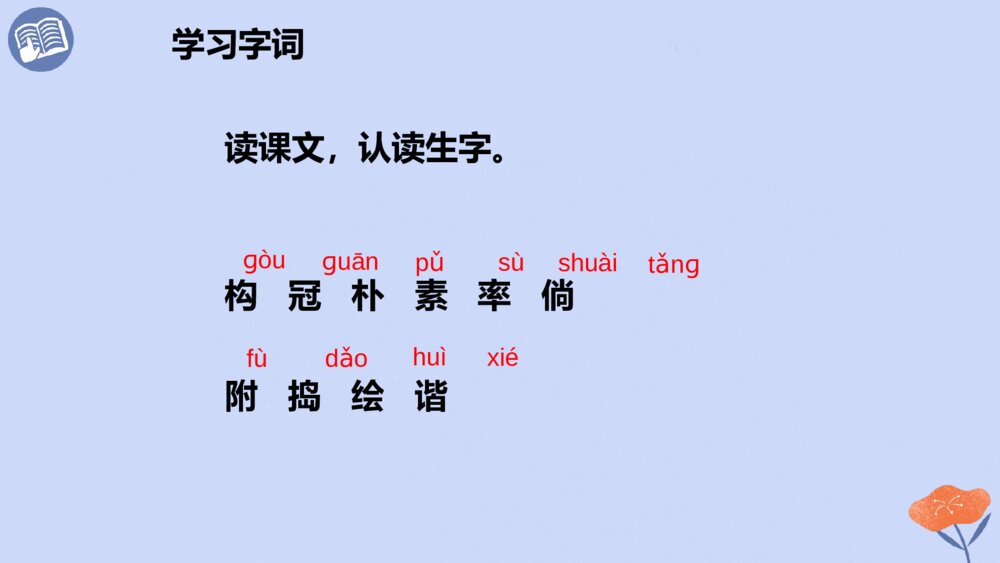 学习字词

读课文，认读生字。

gòu guān pǔ sù shuài tǎng
构 冠 朴 素 率 倘

fù dǎo huì xié
附 捣 绘 谐